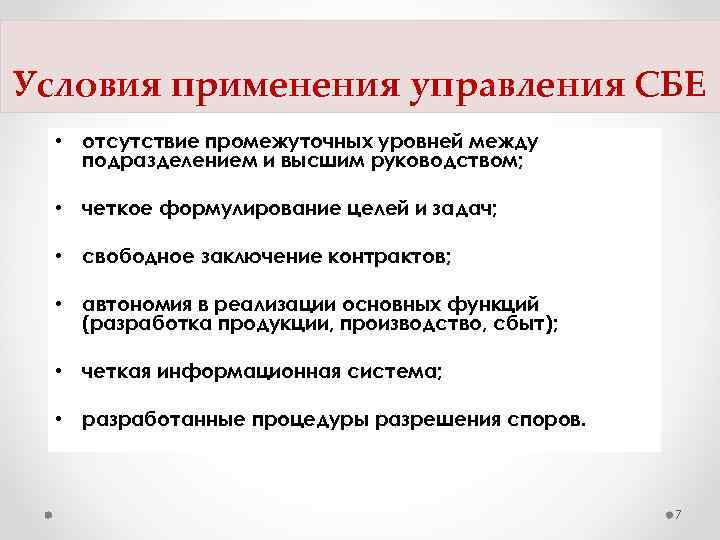 Условия применения управления СБЕ

• отсутствие промежуточных уровней между подразделением и высшим руководством;

• четкое формулирование целей и задач;

• свободное заключение контрактов;

• автономия в реализации основных функций (разработка продукции, производство, сбыт);

• четкая информационная система;

• разработанные процедуры разрешения споров.

7